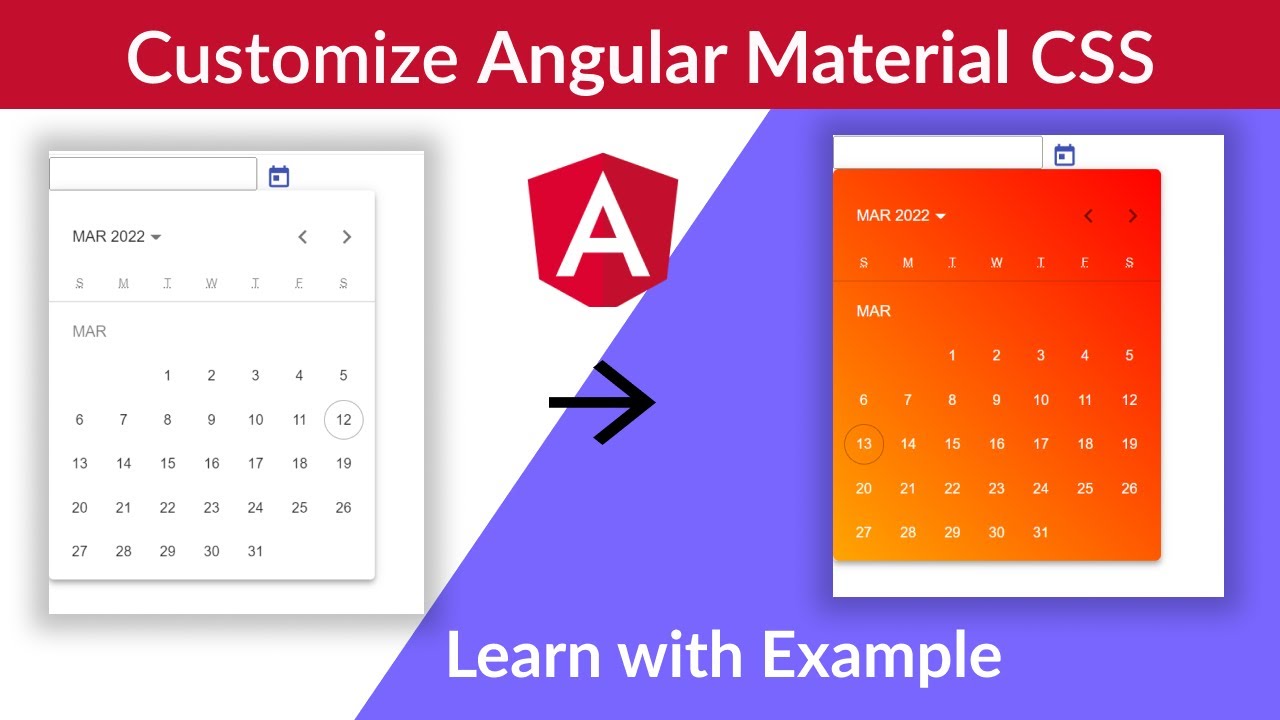 Customize Angular Material CSS

MAR 2022

| S | M | T | W | T | F | S |
|---|---|---|---|---|---|---|
| MAR | | | | | | |
| | | 1 | 2 | 3 | 4 | 5 |
| 6 | 7 | 8 | 9 | 10 | 11 | 12 |
| 13 | 14 | 15 | 16 | 17 | 18 | 19 |
| 20 | 21 | 22 | 23 | 24 | 25 | 26 |
| 27 | 28 | 29 | 30 | 31 | | |

A

MAR 2022

| S | M | T | W | T | F | S |
|---|---|---|---|---|---|---|
| MAR | | | | | | |
| | | 1 | 2 | 3 | 4 | 5 |
| 6 | 7 | 8 | 9 | 10 | 11 | 12 |
| 13 | 14 | 15 | 16 | 17 | 18 | 19 |
| 20 | 21 | 22 | 23 | 24 | 25 | 26 |
| 27 | 28 | 29 | 30 | 31 | | |

Learn with Example